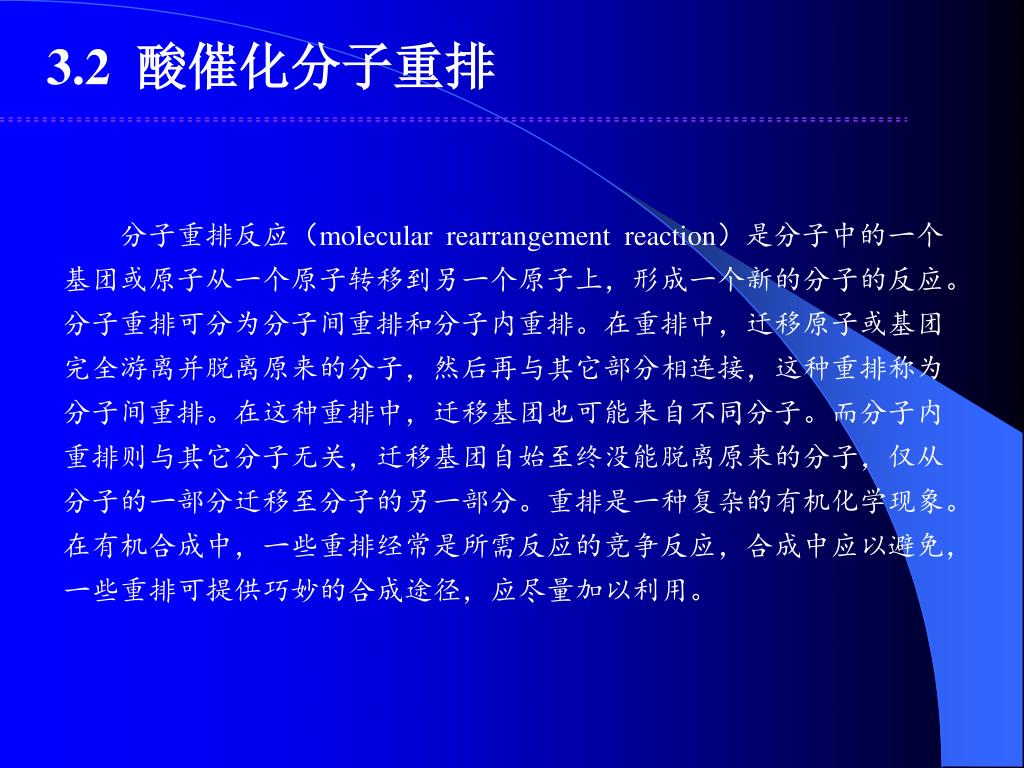 3.2 酸催化分子重排

分子重排反应（molecular rearrangement reaction）是分子中的一个基团或原子从一个原子转移到另一个原子上，形成一个新的分子的反应。分子重排可分为分子间重排和分子内重排。在重排中，迁移原子或基团完全游离并脱离原来的分子，然后再与其它部分相连接，这种重排称为分子间重排。在这种重排中，迁移基团也可能来自不同分子。而分子内重排则与其它分子无关，迁移基团自始至终没能脱离原来的分子，仅从分子的一部分迁移至分子的另一部分。重排是一种复杂的有机化学现象。在有机合成中，一些重排经常是所需反应的竞争反应，合成中应以避免，一些重排可提供巧妙的合成途径，应尽量加以利用。